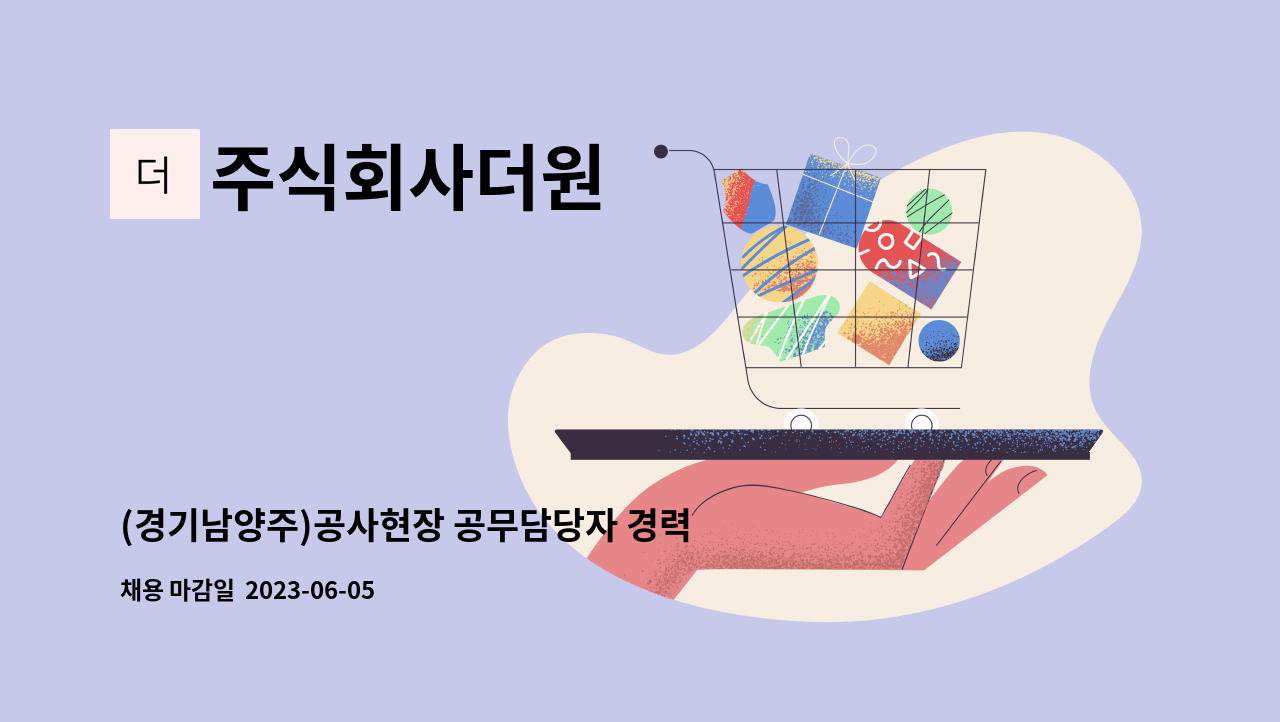 더 주식회사더원

(경기남양주)공사현장 공무담당자 경력

채용 마감일 2023-06-05